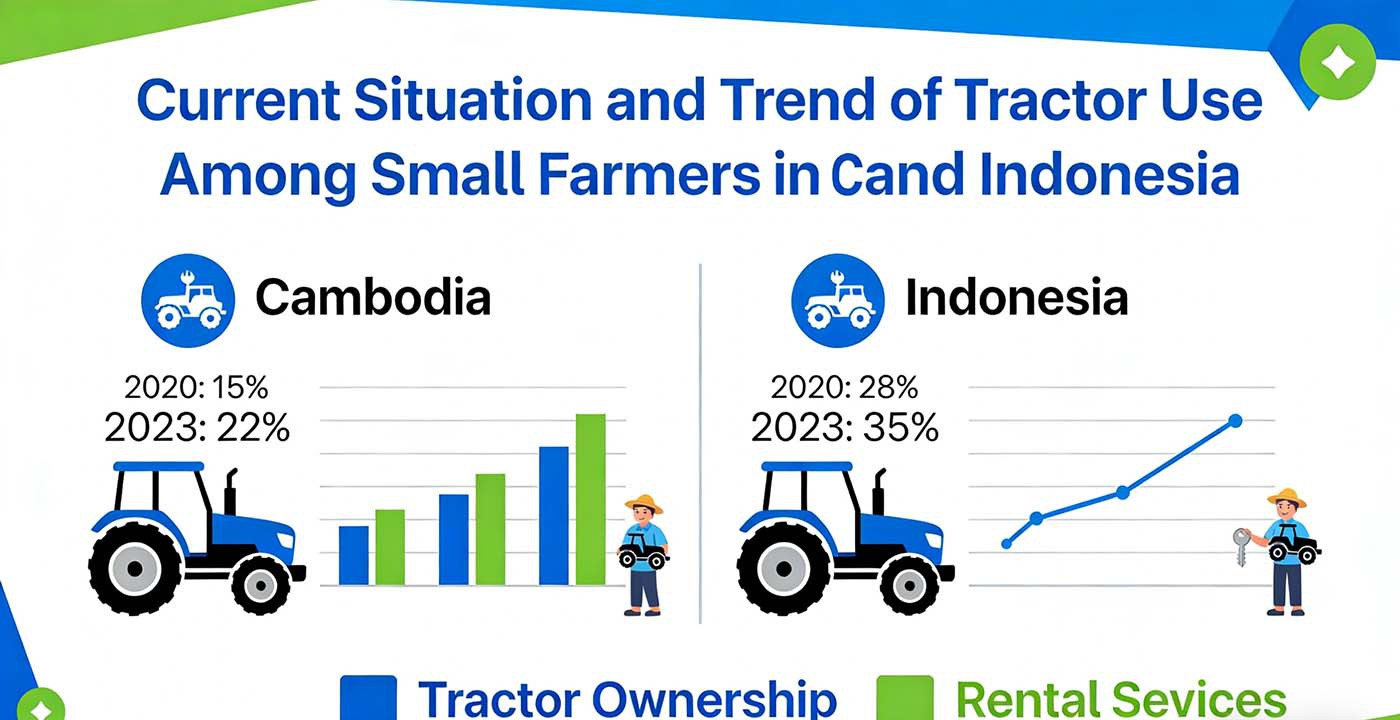 Current Situation and Trend of Tractor Use Among Small Farmers in Cand Indonesia

Cambodia

2020: 15%
2023: 22%

Indonesia

2020: 28%
2023: 35%

Tractor Ownership Rental Sevices